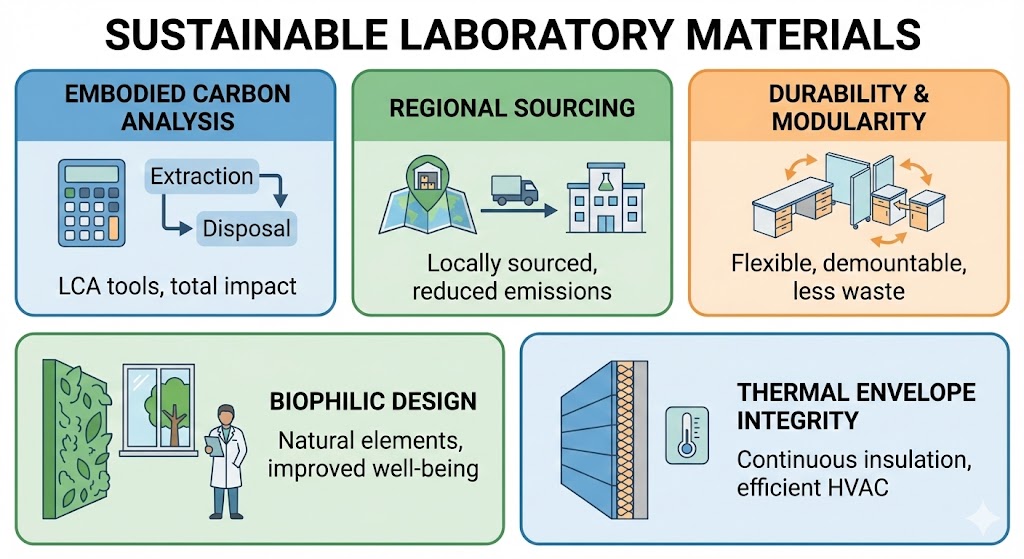 SUSTAINABLE LABORATORY MATERIALS

EMBODIED CARBON ANALYSIS

Extraction

Disposal

LCA tools, total impact

REGIONAL SOURCING

Locally sourced, reduced emissions

DURABILITY & MODULARITY

Flexible, demountable, less waste

BIOPHILIC DESIGN

Natural elements, improved well-being

THERMAL ENVELOPE INTEGRITY

Continuous insulation, efficient HVAC